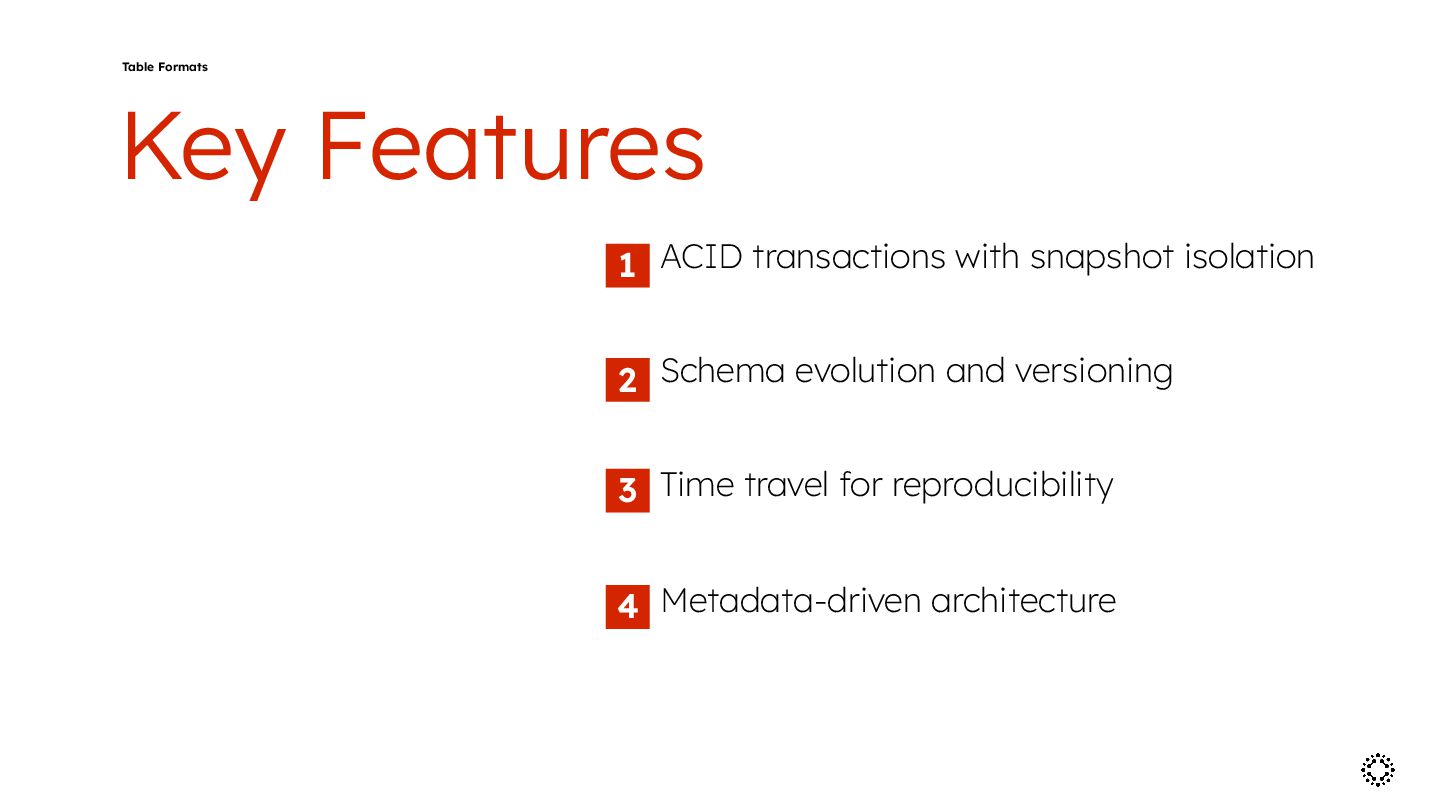 Table Formats

Key Features

1 ACID transactions with snapshot isolation

2 Schema evolution and versioning

3 Time travel for reproducibility

4 Metadata-driven architecture